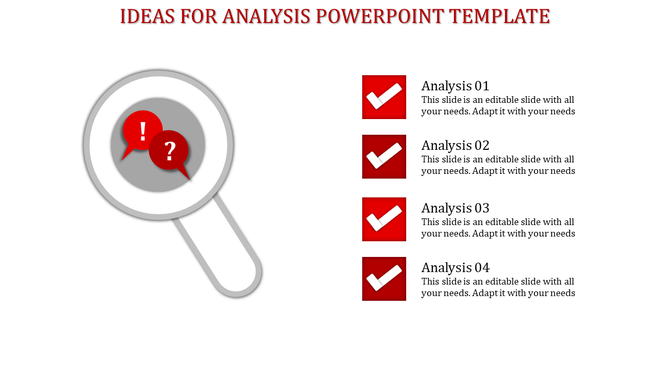 IDEAS FOR ANALYSIS POWERPOINT TEMPLATE

!

?

Analysis 01
This slide is an editable slide with all your needs. Adapt it with your needs

Analysis 02
This slide is an editable slide with all your needs. Adapt it with your needs

Analysis 03
This slide is an editable slide with all your needs. Adapt it with your needs

Analysis 04
This slide is an editable slide with all your needs. Adapt it with your needs